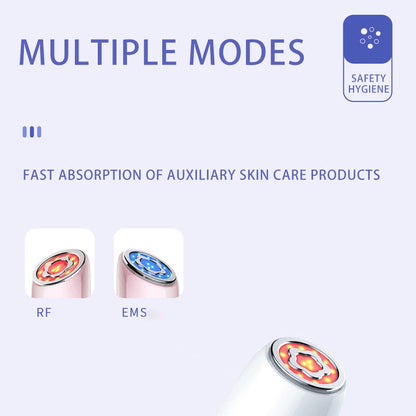 MULTIPLE MODES

SAFETY HYGIENE

FAST ABSORPTION OF AUXILIARY SKIN CARE PRODUCTS

RF

EMS